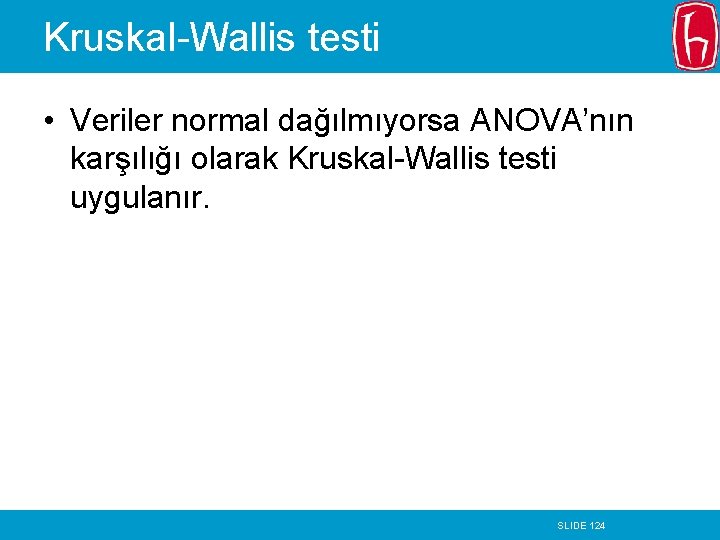 Kruskal-Wallis testi

• Veriler normal dağılmıyorsa ANOVA'nın karşılığı olarak Kruskal-Wallis testi uygulanır.

SLIDE 124